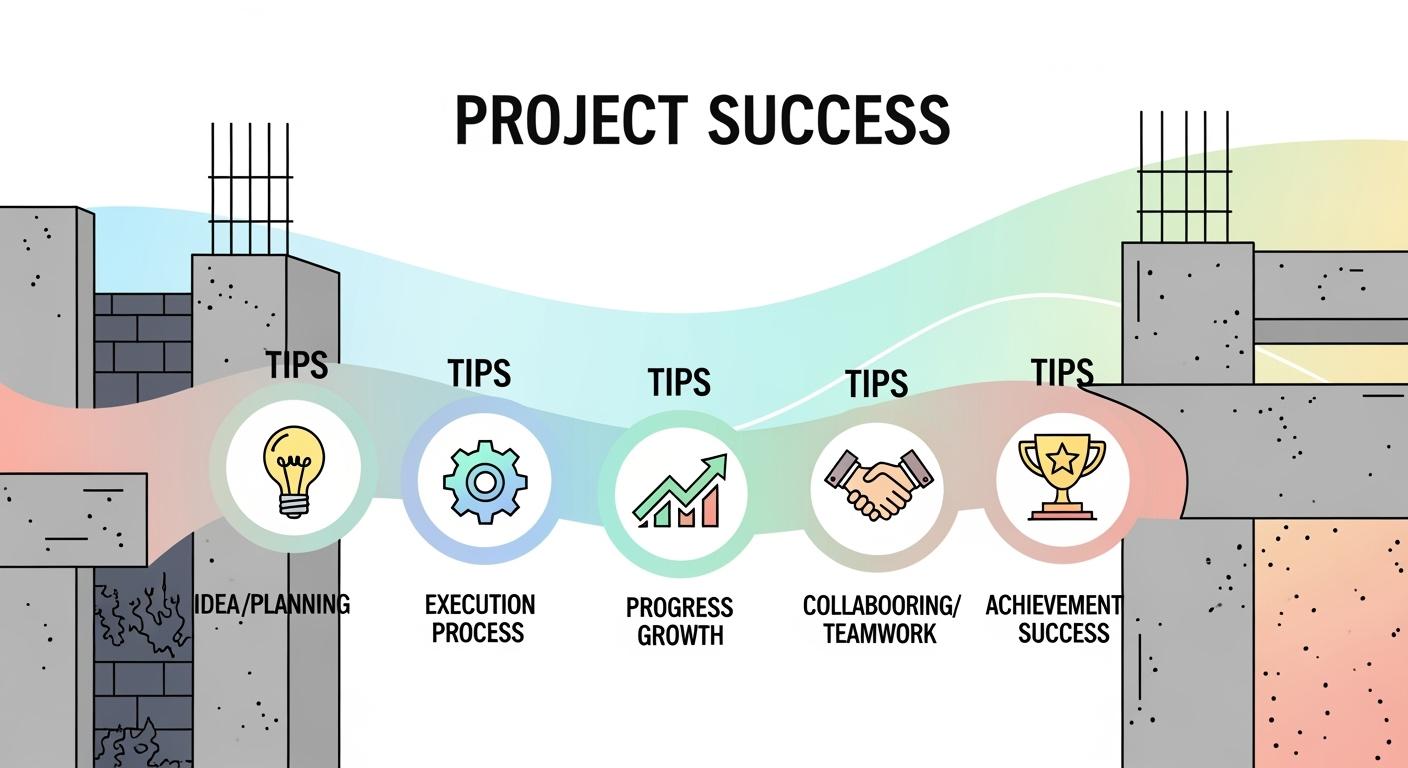 PROJECT SUCCESS

TIPS
IDEA/PLANNING

TIPS
EXECUTION PROCESS

TIPS
PROGRESS GROWTH

TIPS
COLLABOORING/ TEAMWORK

TIPS
ACHIEVEMENT SUCCESS